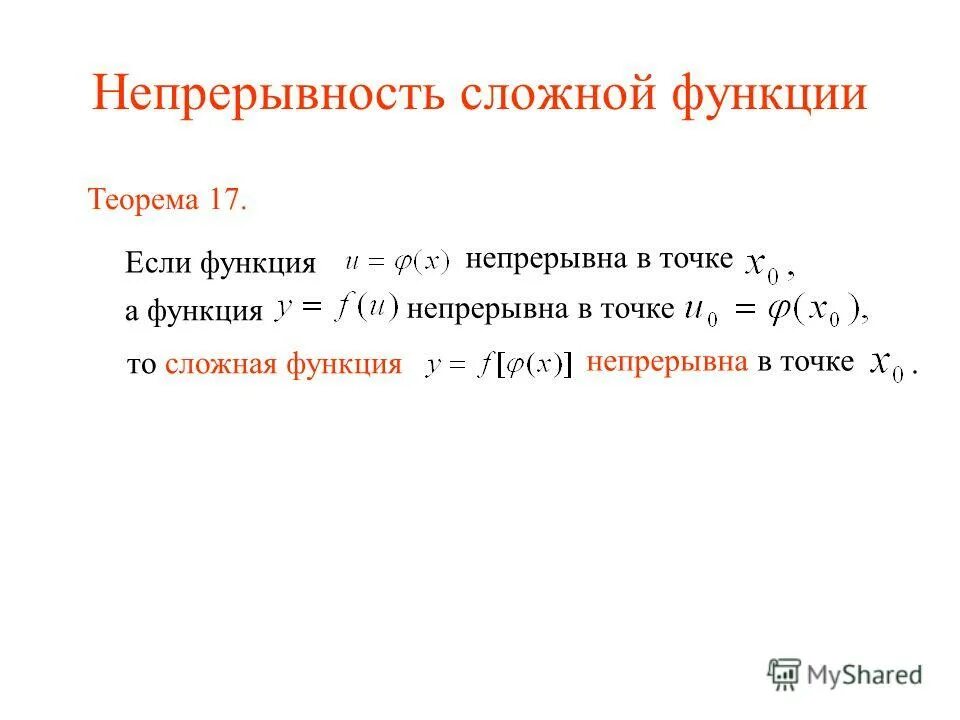 Непрерывность сложной функции

Теорема 17.

Если функция $u = \varphi(x)$ непрерывна в точке $x_0$,
а функция $y = f(u)$ непрерывна в точке $u_0 = \varphi(x_0)$,
то сложная функция $y = f[\varphi(x)]$ непрерывна в точке $x_0$.

MyShared